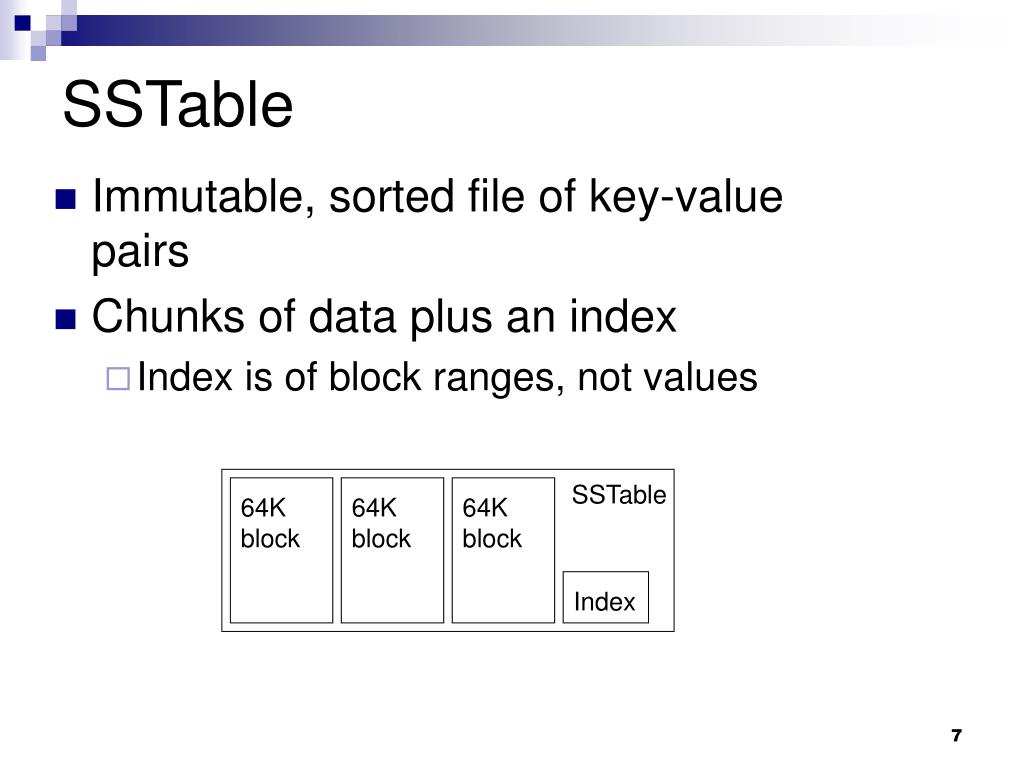 SSTable

Immutable, sorted file of key-value pairs

Chunks of data plus an index

Index is of block ranges, not values

64K block

64K block

64K block

SSTable

Index

7